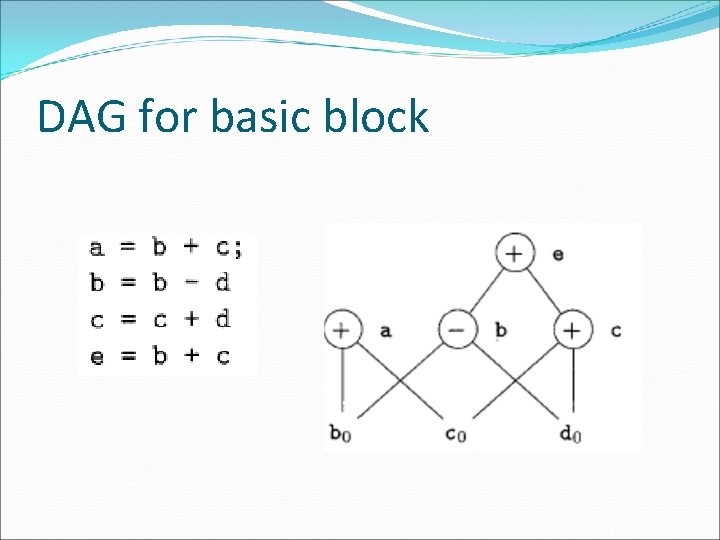 DAG for basic block

a = b + c;
b = b - d
c = c + d
e = b + c

+ e
+ a
− b
+ c
$b_0$
$c_0$
$d_0$